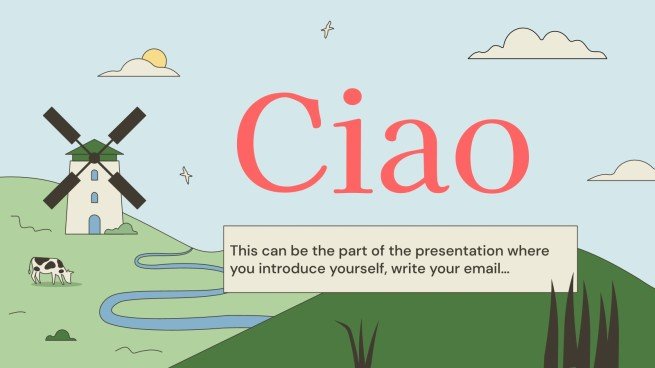 Ciao

This can be the part of the presentation where you introduce yourself, write your email...